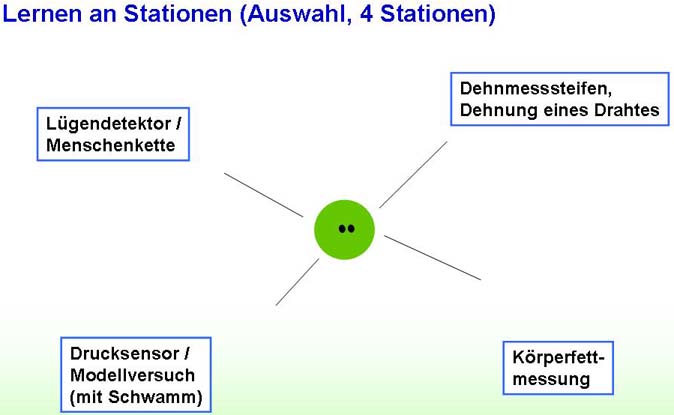 Lernen an Stationen (Auswahl, 4 Stationen)

Lügendetektor / Menschenkette

Dehnmesssteifen, Dehnung eines Drahtes

Drucksensor / Modellversuch (mit Schwamm)

Körperfettmessung